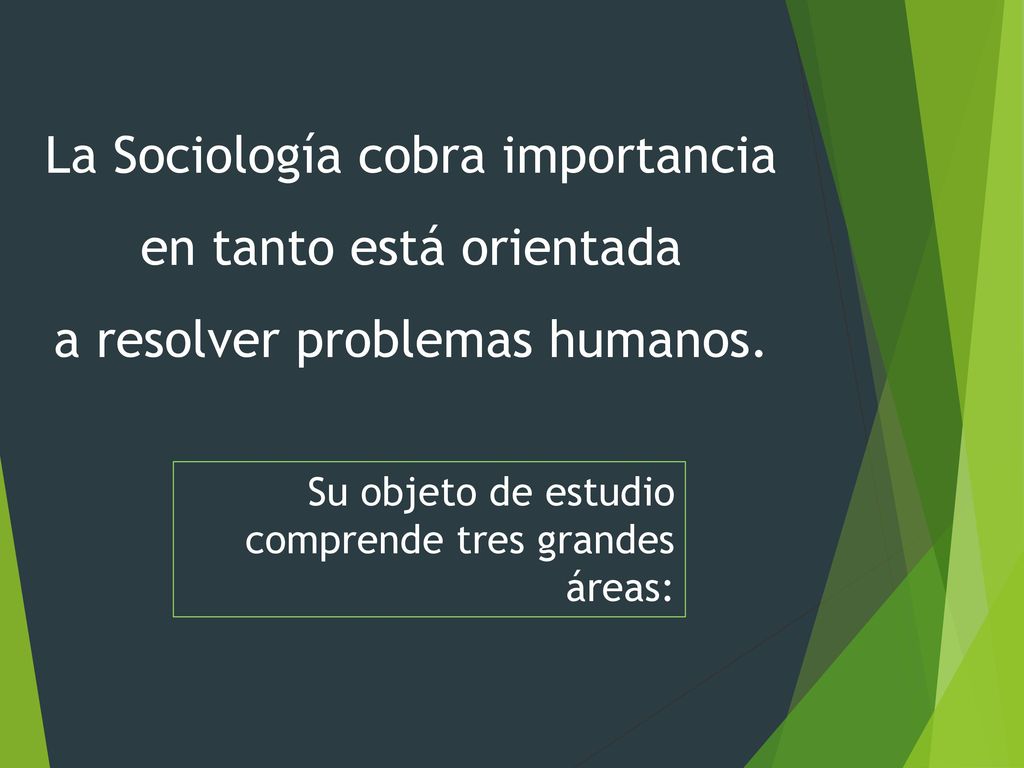 La Sociología cobra importancia en tanto está orientada a resolver problemas humanos.

Su objeto de estudio comprende tres grandes áreas: